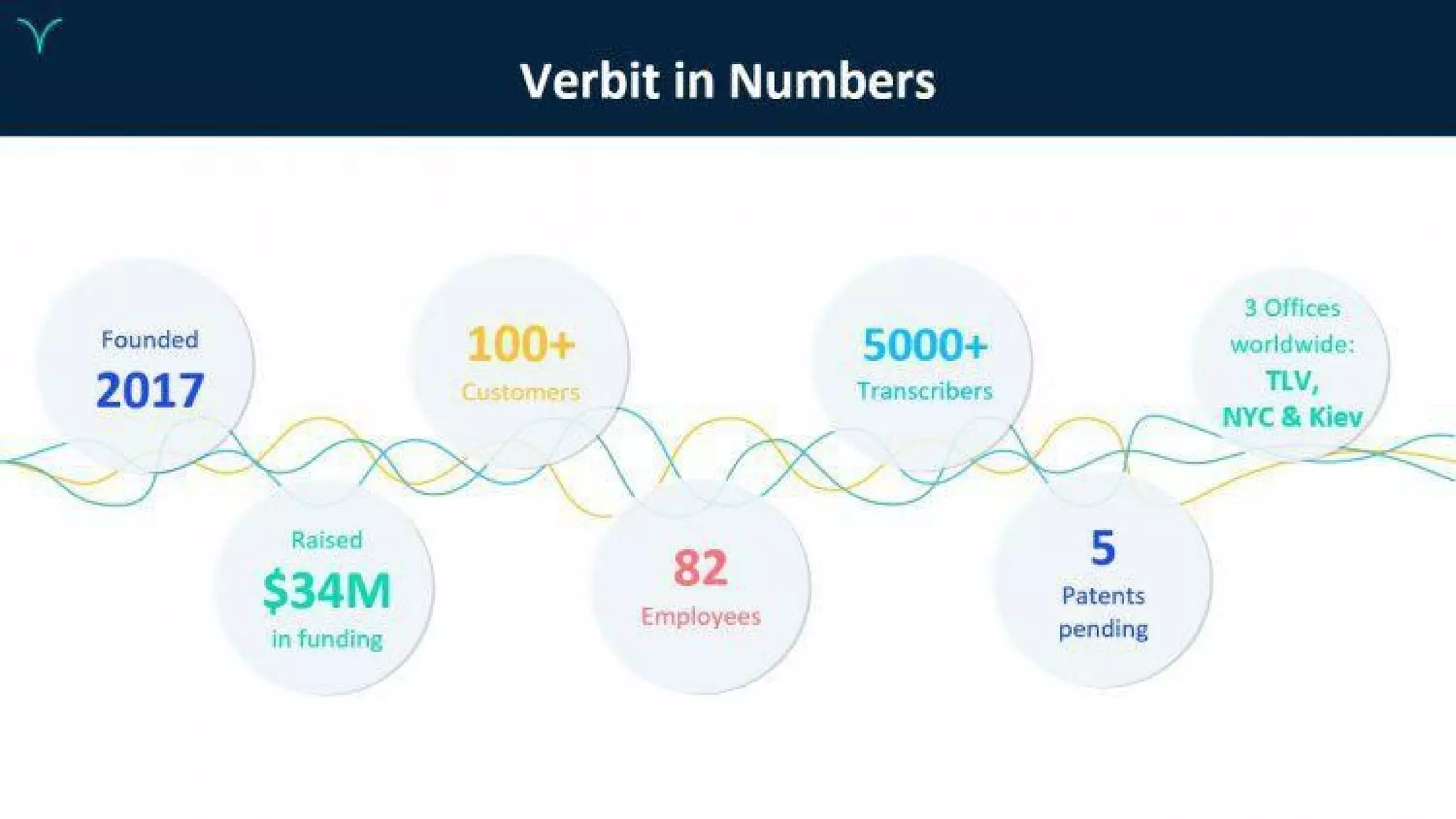 Verbit in Numbers

Founded
2017

Raised
$34M
in funding

100+
Customers

82
Employees

5000+
Transcribers

5
Patents
pending

3 Offices
worldwide:
TLV,
NYC & Kiev